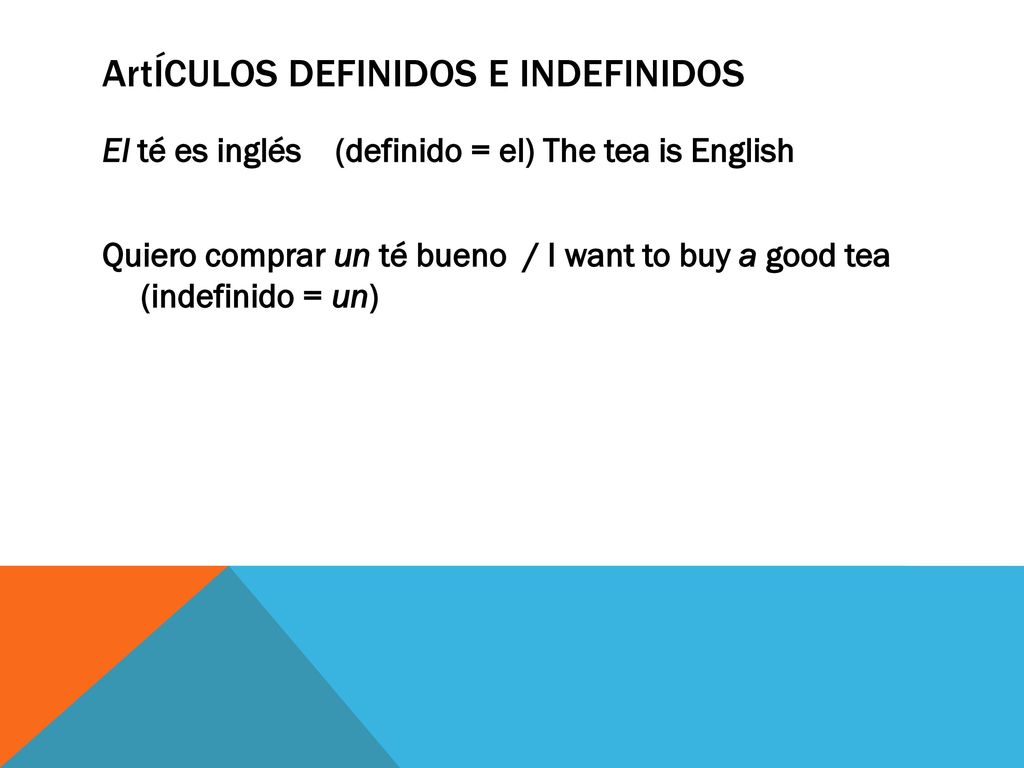 ArtÍCULOS DEFINIDOS E INDEFINIDOS

El té es inglés (definido = el) The tea is English

Quiero comprar un té bueno / I want to buy a good tea (indefinido = un)